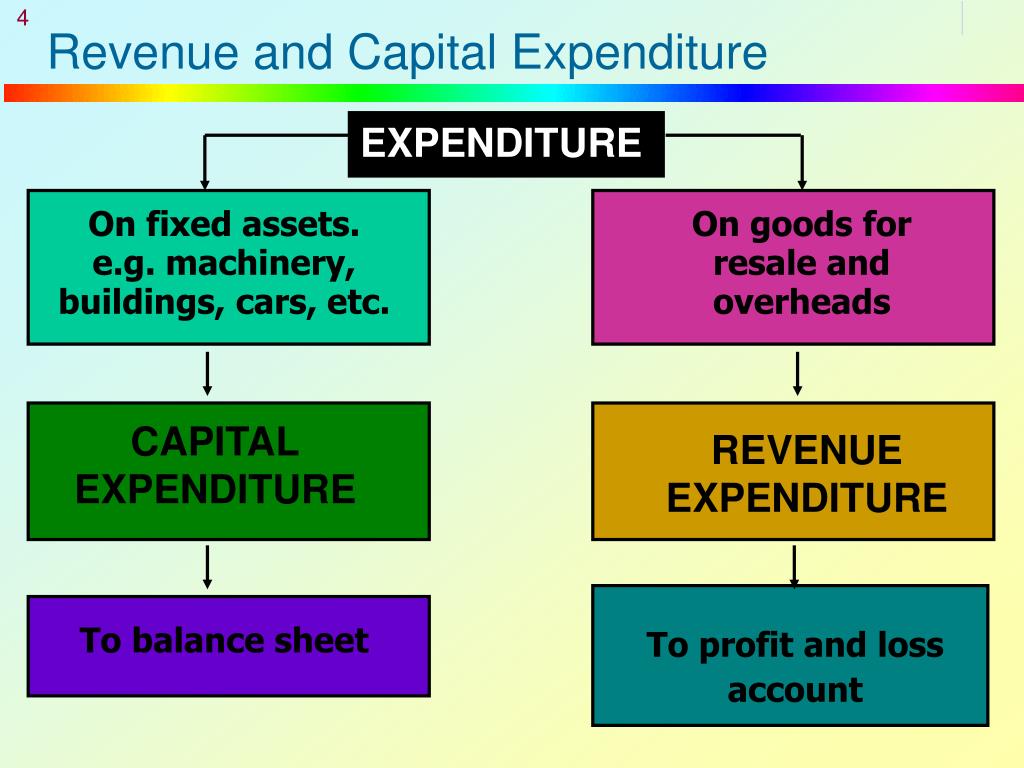 4

Revenue and Capital Expenditure

EXPENDITURE

On fixed assets. e.g. machinery, buildings, cars, etc.

CAPITAL EXPENDITURE

To balance sheet

On goods for resale and overheads

REVENUE EXPENDITURE

To profit and loss account